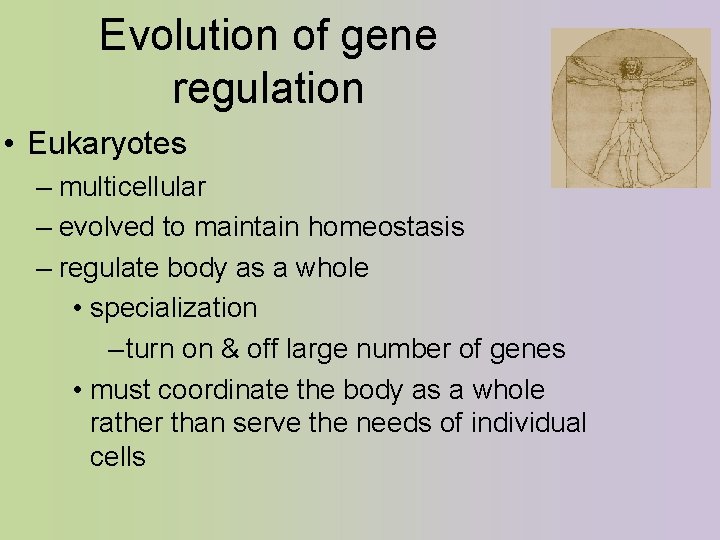 Evolution of gene regulation

• Eukaryotes
– multicellular
– evolved to maintain homeostasis
– regulate body as a whole
• specialization
–turn on & off large number of genes
• must coordinate the body as a whole rather than serve the needs of individual cells